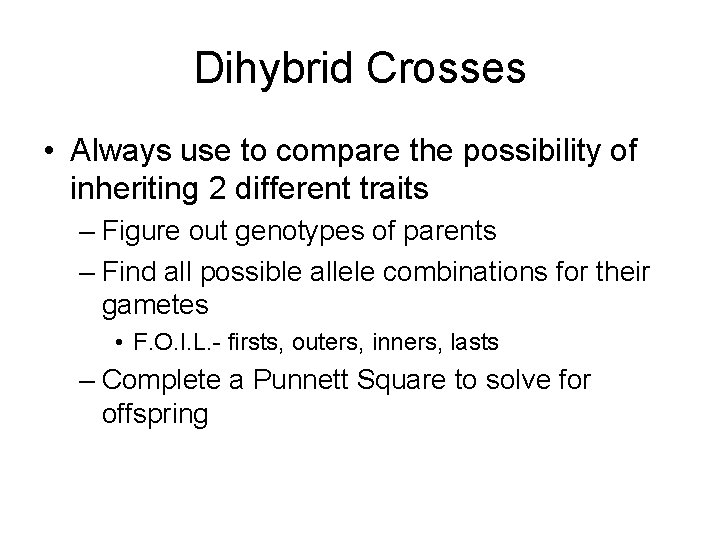 Dihybrid Crosses

• Always use to compare the possibility of inheriting 2 different traits

– Figure out genotypes of parents

– Find all possible allele combinations for their gametes

• F.O.I.L.- firsts, outers, inners, lasts

– Complete a Punnett Square to solve for offspring